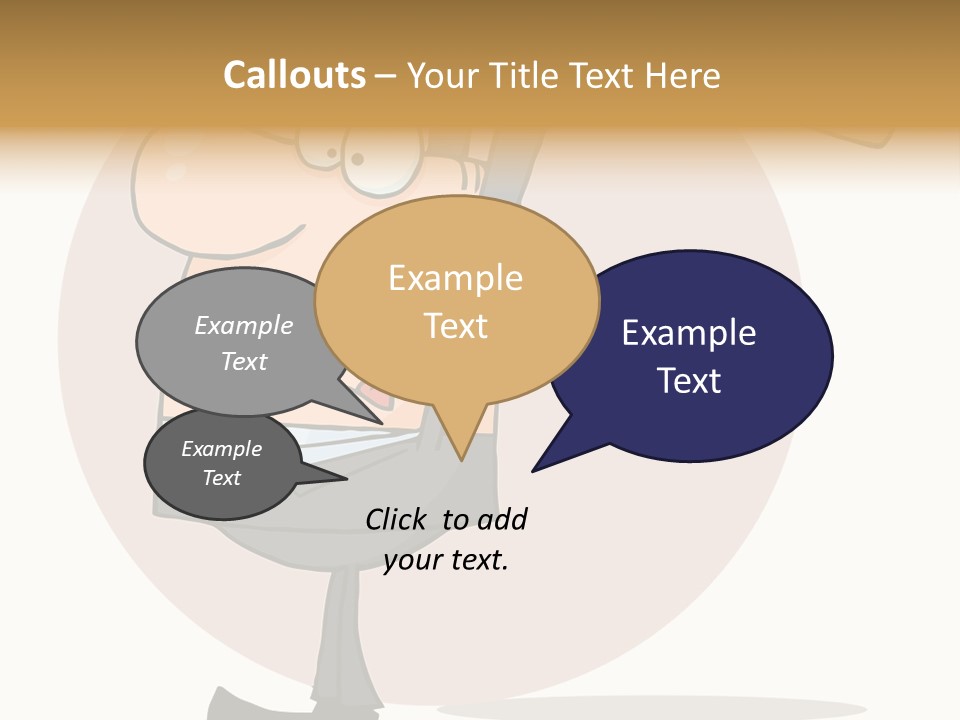 Callouts – Your Title Text Here

Example Text

Example Text

Example Text

Example Text

Click to add your text.